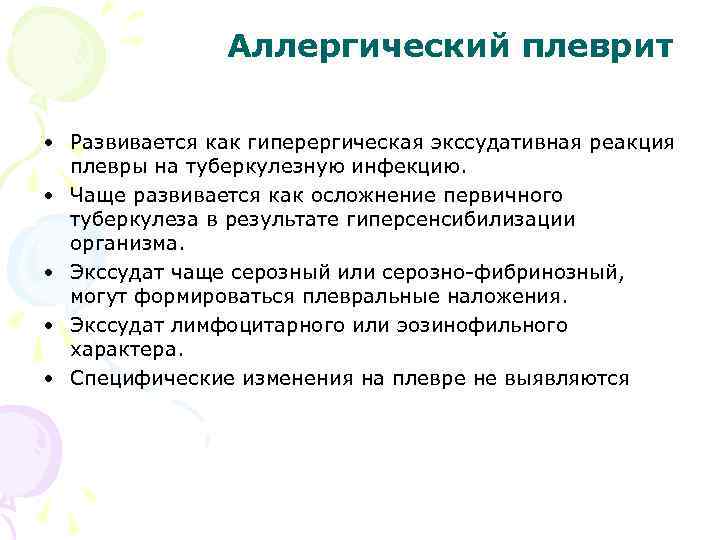 Аллергический плеврит

• Развивается как гиперергическая экссудативная реакция плевры на туберкулезную инфекцию.
• Чаще развивается как осложнение первичного туберкулеза в результате гиперсенсибилизации организма.
• Экссудат чаще серозный или серозно-фибринозный, могут формироваться плевральные наложения.
• Экссудат лимфоцитарного или эозинофильного характера.
• Специфические изменения на плевре не выявляются